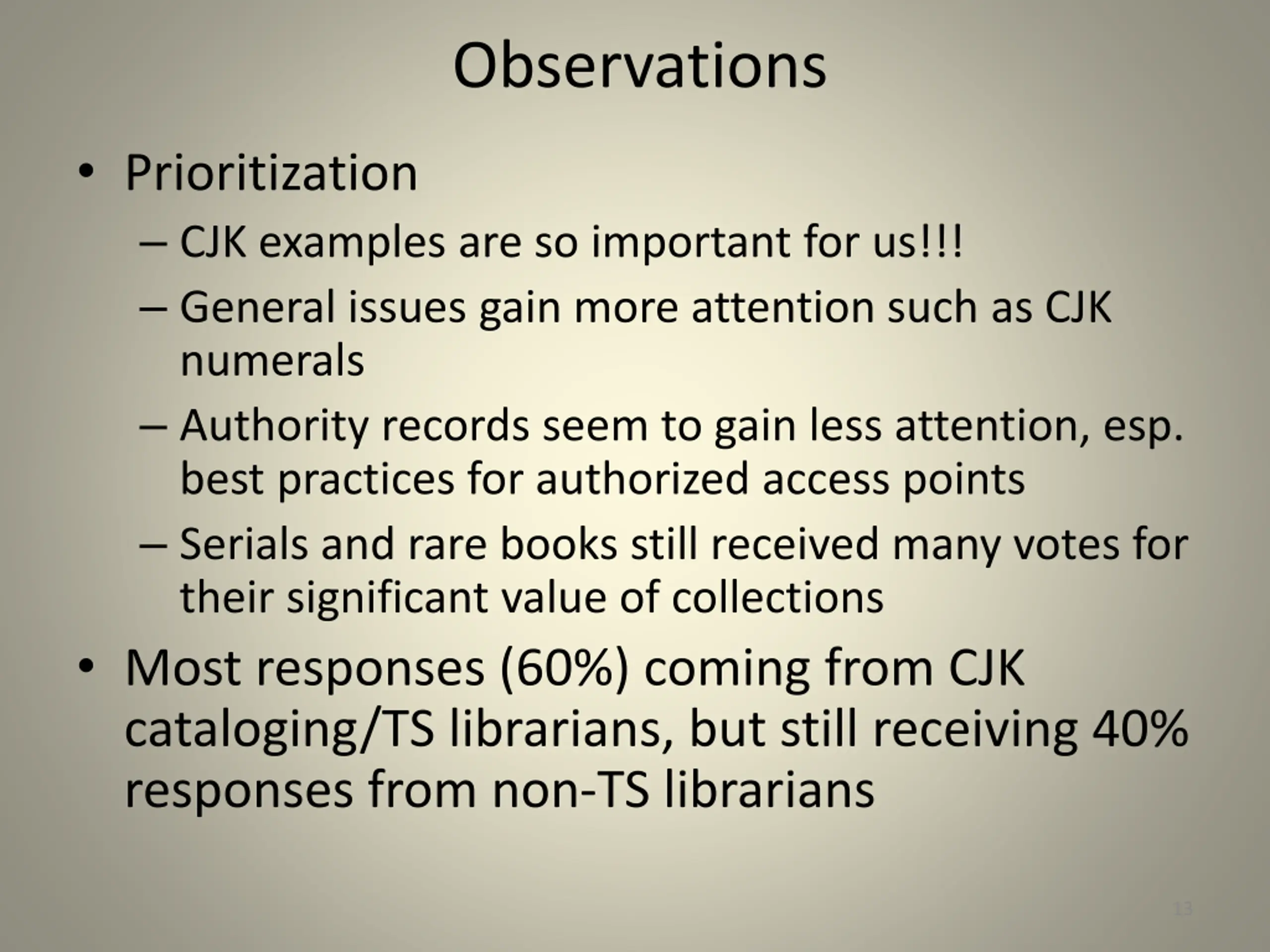 Observations

• Prioritization
– CJK examples are so important for us!!!
– General issues gain more attention such as CJK numerals
– Authority records seem to gain less attention, esp. best practices for authorized access points
– Serials and rare books still received many votes for their significant value of collections
• Most responses (60%) coming from CJK cataloging/TS librarians, but still receiving 40% responses from non-TS librarians

13